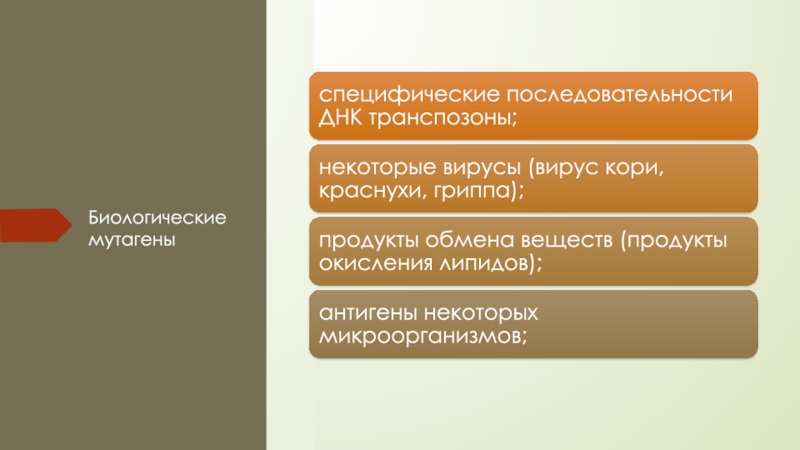 Биологические мутагены

специфические последовательности ДНК транспозоны;

некоторые вирусы (вирус кори, краснухи, гриппа);

продукты обмена веществ (продукты окисления липидов);

антигены некоторых микроорганизмов;